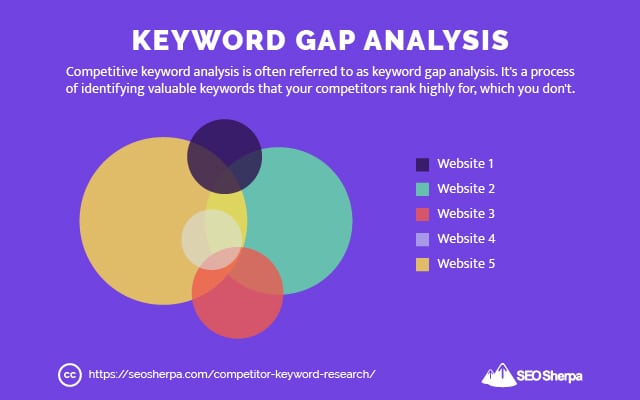 KEYWORD GAP ANALYSIS

Competitive keyword analysis is often referred to as keyword gap analysis. It's a process of identifying valuable keywords that your competitors rank highly for, which you don't.

Website 1
Website 2
Website 3
Website 4
Website 5

cc https://seosherpa.com/competitor-keyword-research/

SEO Sherpa